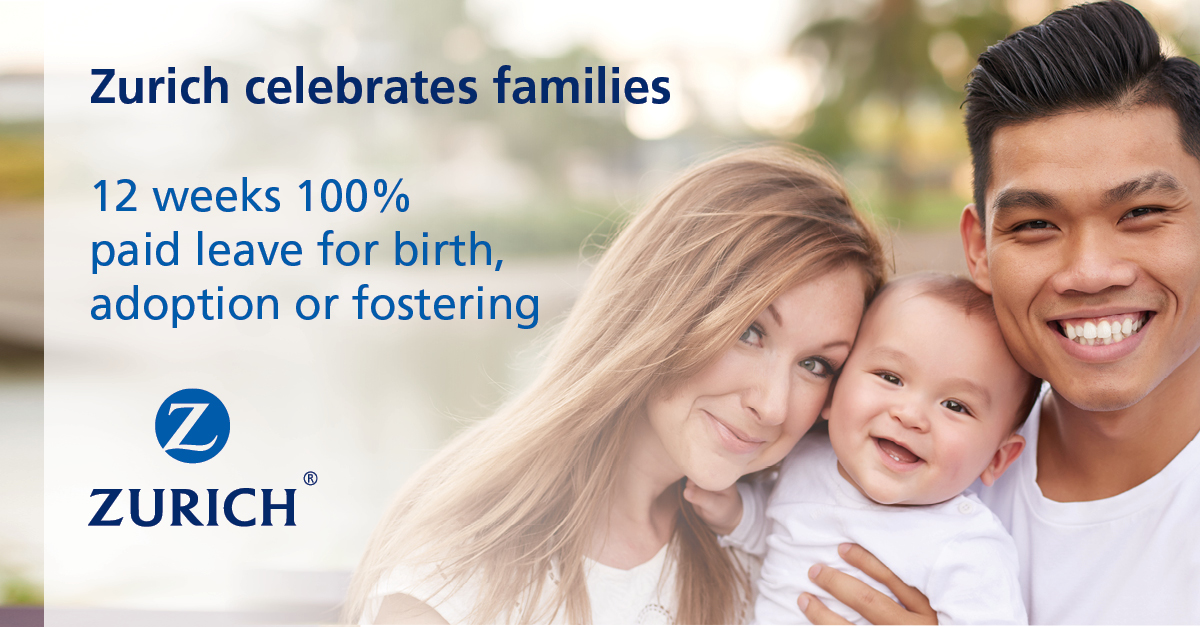 Zurich celebrates families

12 weeks 100% paid leave for birth, adoption or fostering

Z

ZURICH®